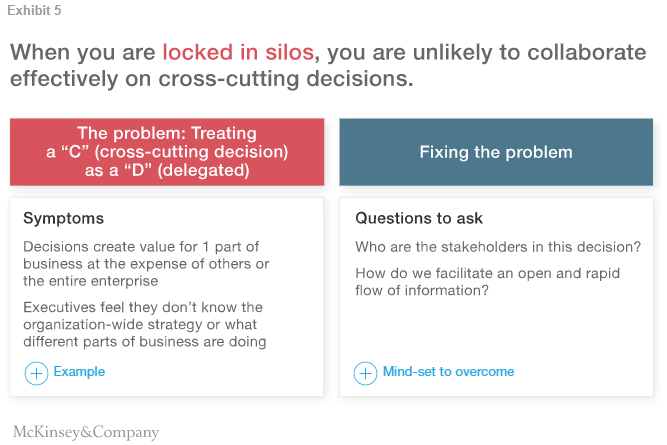 Exhibit 5

When you are locked in silos, you are unlikely to collaborate effectively on cross-cutting decisions.

The problem: Treating a “C” (cross-cutting decision) as a “D” (delegated)

Symptoms

Decisions create value for 1 part of business at the expense of others or the entire enterprise

Executives feel they don’t know the organization-wide strategy or what different parts of business are doing

Example

Fixing the problem

Questions to ask

Who are the stakeholders in this decision?

How do we facilitate an open and rapid flow of information?

Mind-set to overcome

McKinsey&Company